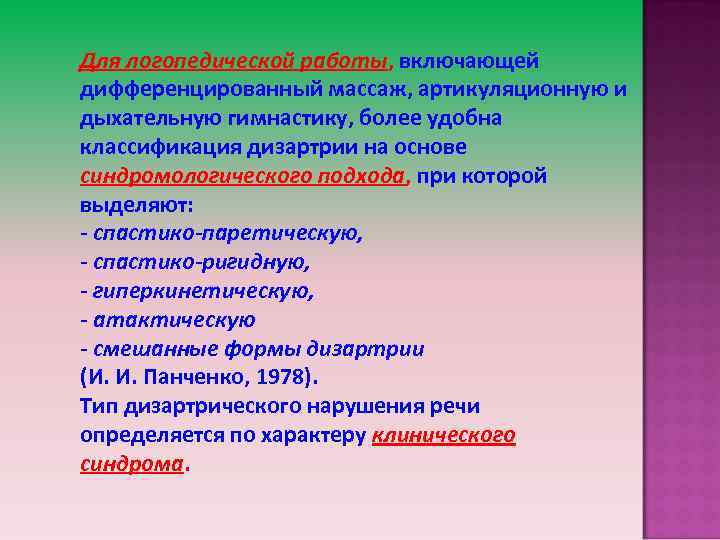 Для логопедической работы, включающей дифференцированный массаж, артикуляционную и дыхательную гимнастику, более удобна классификация дизартрии на основе синдромологического подхода, при которой выделяют:
- спастико-паретическую,
- спастико-ригидную,
- гиперкинетическую,
- атактическую
- смешанные формы дизартрии
(И. И. Панченко, 1978).
Тип дизартрического нарушения речи определяется по характеру клинического синдрома.